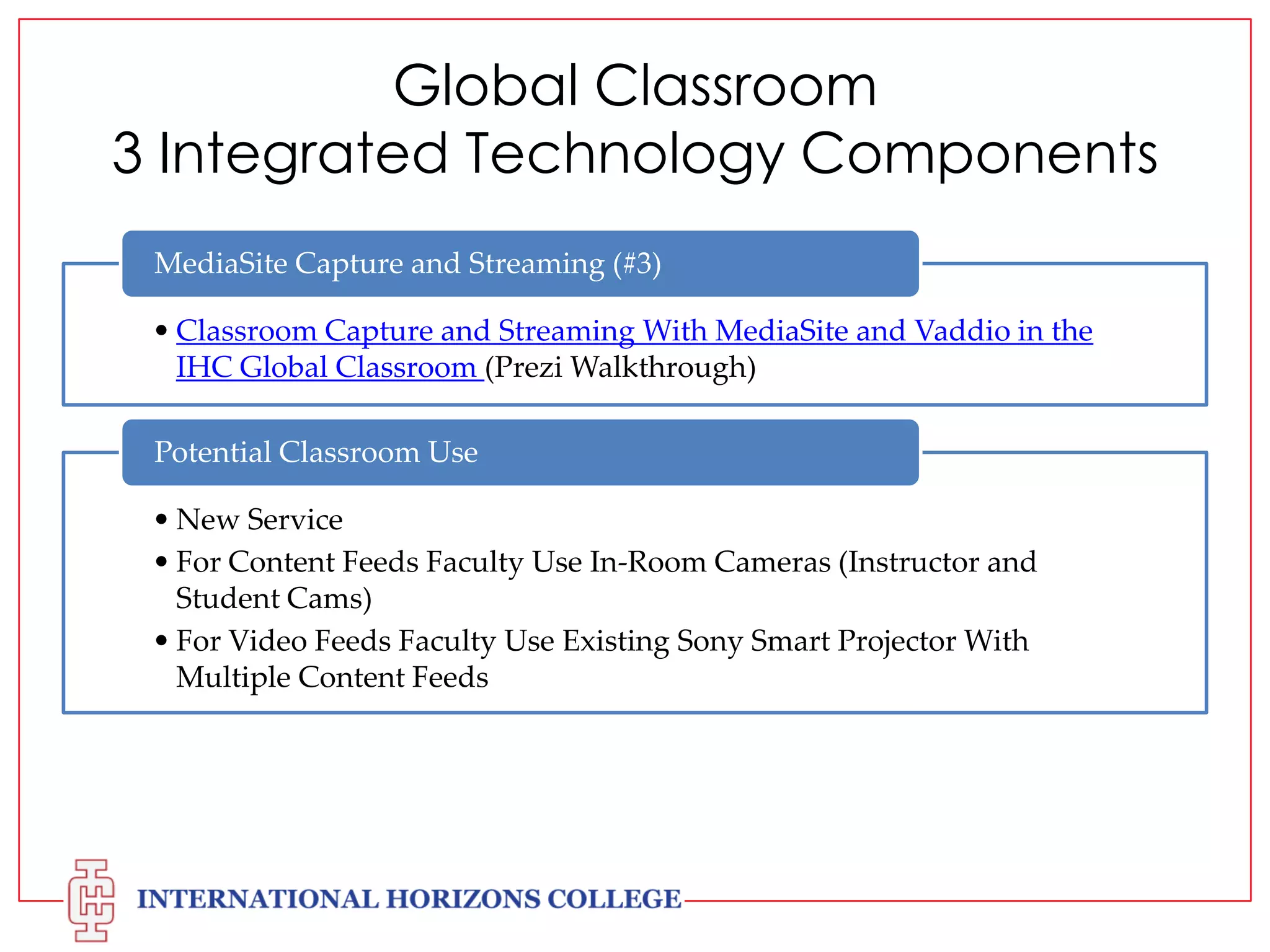 Global Classroom
3 Integrated Technology Components

MediaSite Capture and Streaming (#3)

• Classroom Capture and Streaming With MediaSite and Vaddio in the IHC Global Classroom (Prezi Walkthrough)

Potential Classroom Use

• New Service
• For Content Feeds Faculty Use In-Room Cameras (Instructor and Student Cams)
• For Video Feeds Faculty Use Existing Sony Smart Projector With Multiple Content Feeds

INTERNATIONAL HORIZONS COLLEGE